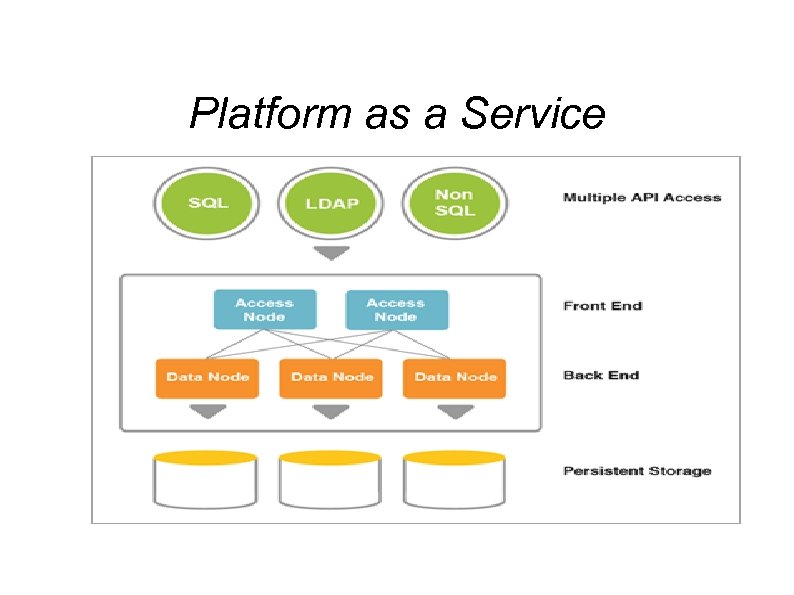 Platform as a Service

SQL

LDAP

Non SQL

Multiple API Access

Access Node

Access Node

Front End

Data Node

Data Node

Data Node

Back End

Persistent Storage